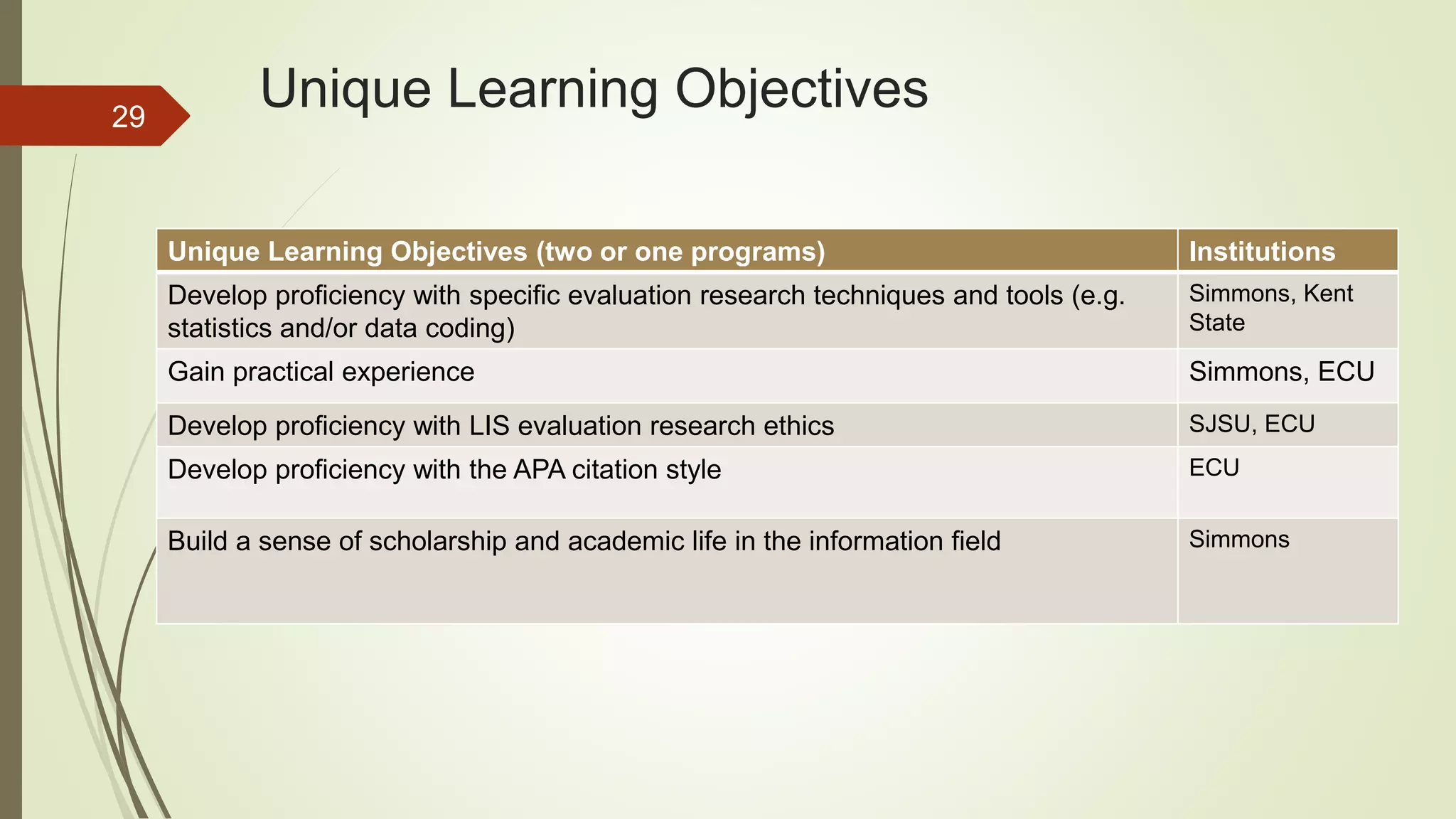 29

Unique Learning Objectives

| Unique Learning Objectives (two or one programs) | Institutions |
|---|---|
| Develop proficiency with specific evaluation research techniques and tools (e.g. statistics and/or data coding) | Simmons, Kent State |
| Gain practical experience | Simmons, ECU |
| Develop proficiency with LIS evaluation research ethics | SJSU, ECU |
| Develop proficiency with the APA citation style | ECU |
| Build a sense of scholarship and academic life in the information field | Simmons |